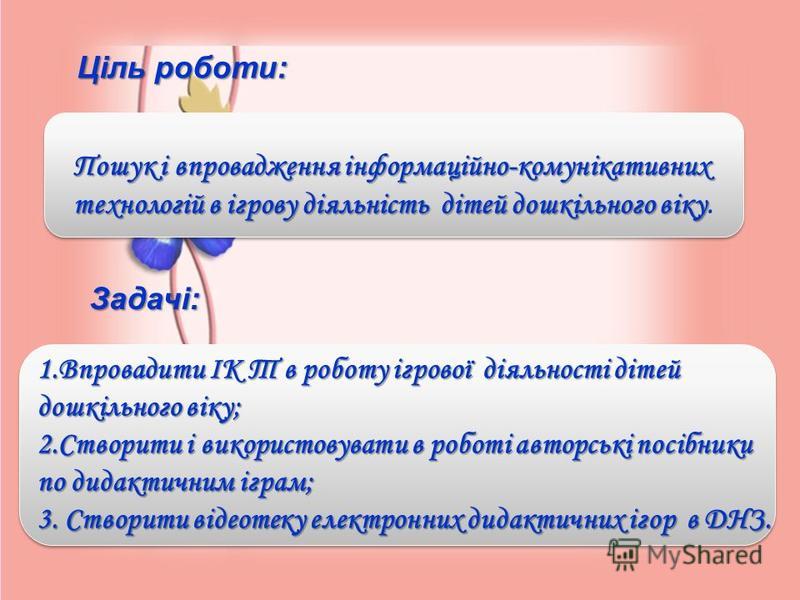 Ціль роботи:

Пошук і впровадження інформаційно-комунікативних технологій в ігрову діяльність дітей дошкільного віку.

Задачі:

1.Впровадити ІК Т в роботу ігрової діяльності дітей дошкільного віку;
2.Створити і використовувати в роботі авторські посібники по дидактичним іграм;
3. Створити відеотеку електронних дидактичних ігор в ДНЗ.

MyShared